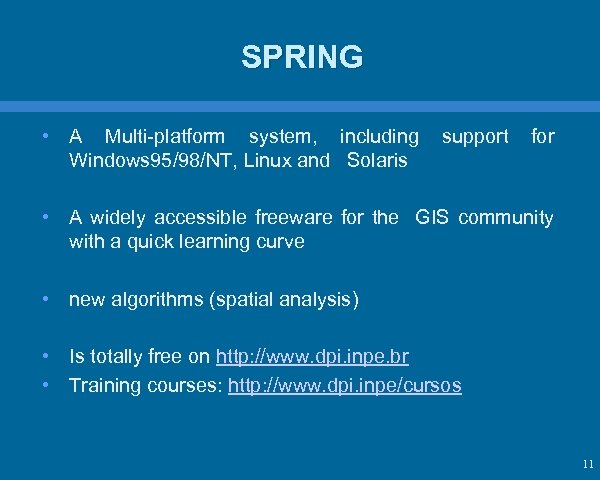 SPRING

• A Multi-platform system, including support for Windows95/98/NT, Linux and Solaris

• A widely accessible freeware for the GIS community with a quick learning curve

• new algorithms (spatial analysis)

• Is totally free on http://www.dpi.inpe.br
• Training courses: http://www.dpi.inpe/cursos

11